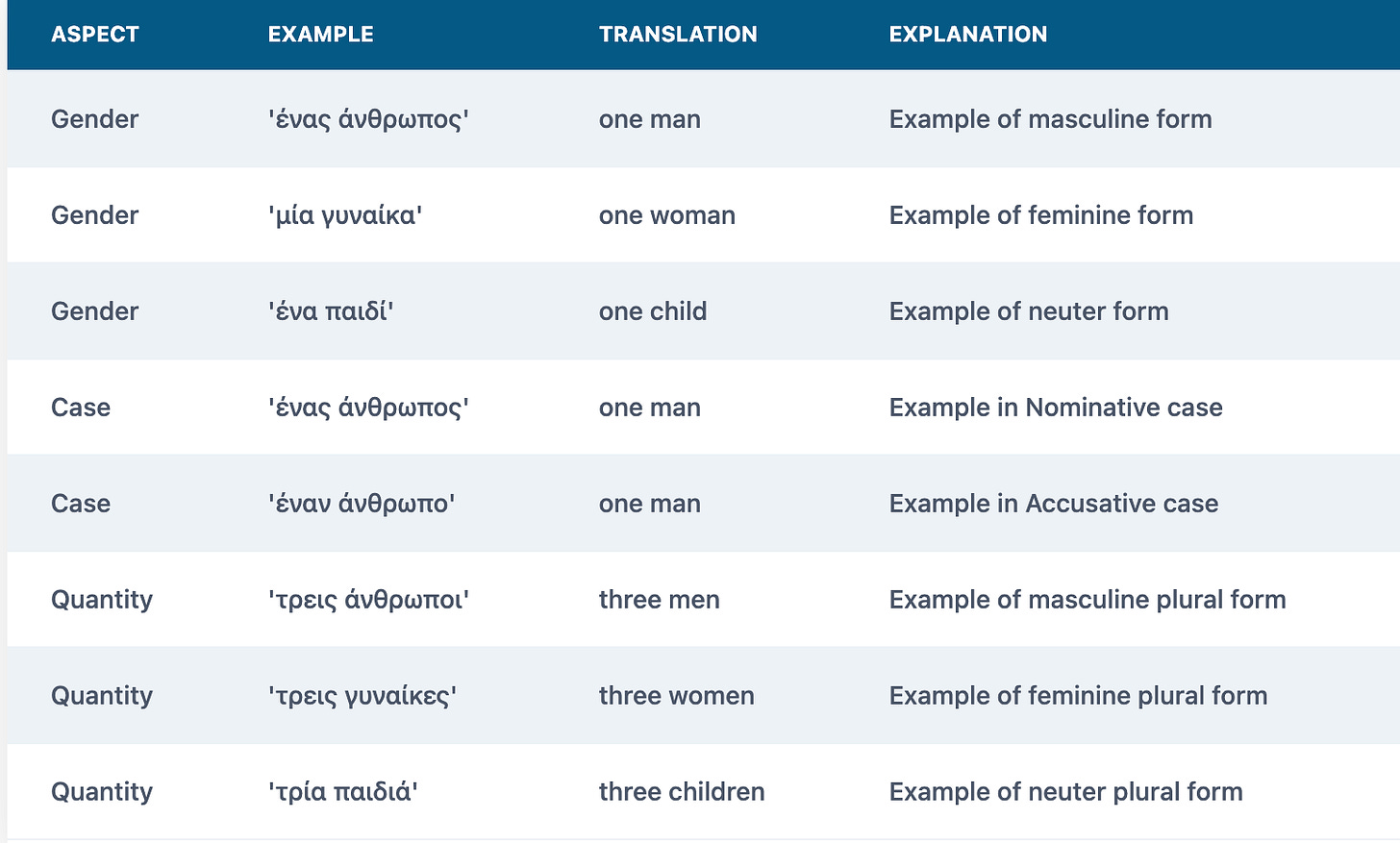 | ASPECT | EXAMPLE | TRANSLATION | EXPLANATION |
|---|---|---|---|
| Gender | 'ένας άνθρωπος' | one man | Example of masculine form |
| Gender | 'μία γυναίκα' | one woman | Example of feminine form |
| Gender | 'ένα παιδί' | one child | Example of neuter form |
| Case | 'ένας άνθρωπος' | one man | Example in Nominative case |
| Case | 'έναν άνθρωπο' | one man | Example in Accusative case |
| Quantity | 'τρεις άνθρωποι' | three men | Example of masculine plural form |
| Quantity | 'τρεις γυναίκες' | three women | Example of feminine plural form |
| Quantity | 'τρία παιδιά' | three children | Example of neuter plural form |